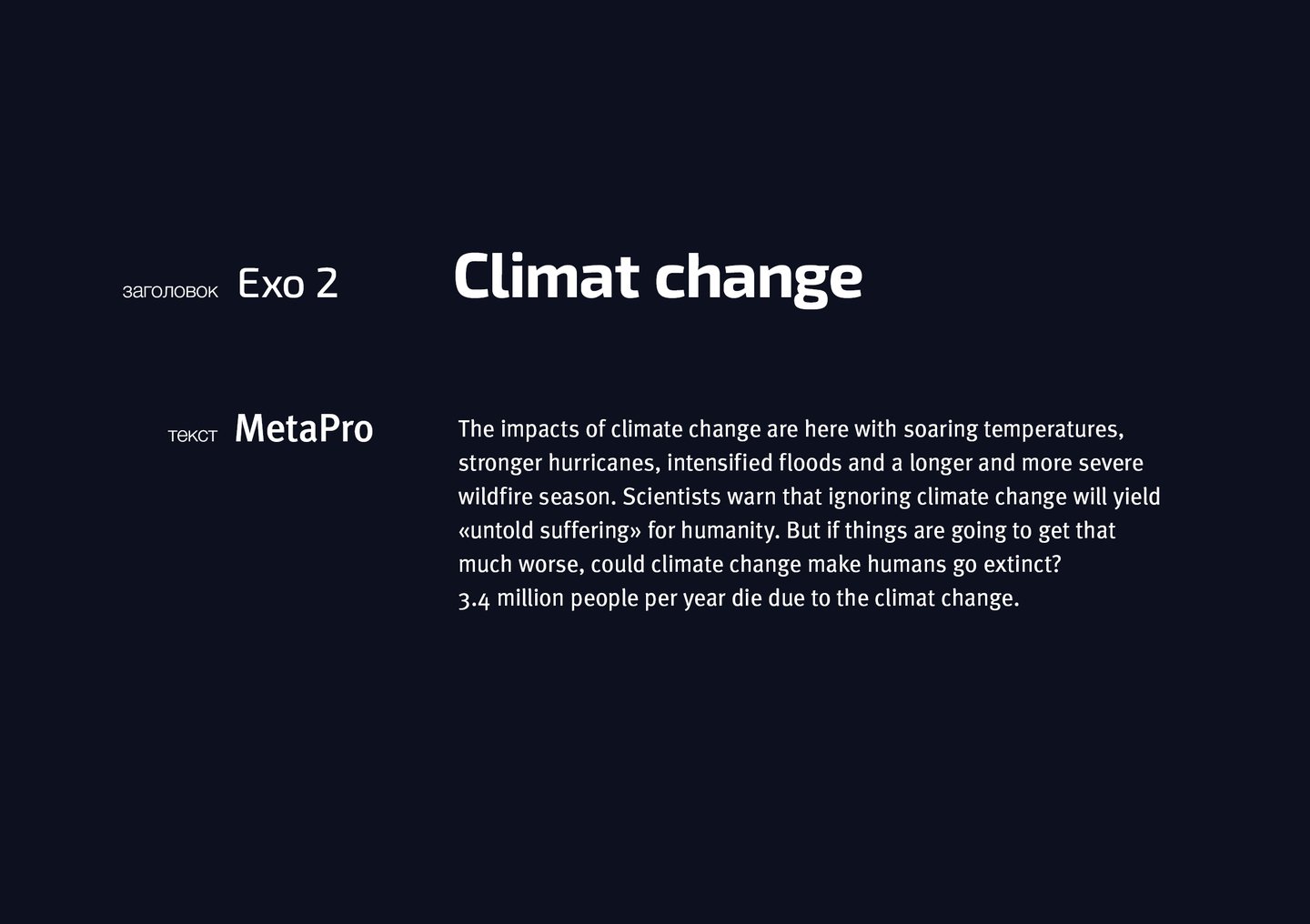 заголовок Exo 2

Climat change

текст MetaPro

The impacts of climate change are here with soaring temperatures, stronger hurricanes, intensified floods and a longer and more severe wildfire season. Scientists warn that ignoring climate change will yield «untold suffering» for humanity. But if things are going to get that much worse, could climate change make humans go extinct?
3.4 million people per year die due to the climat change.